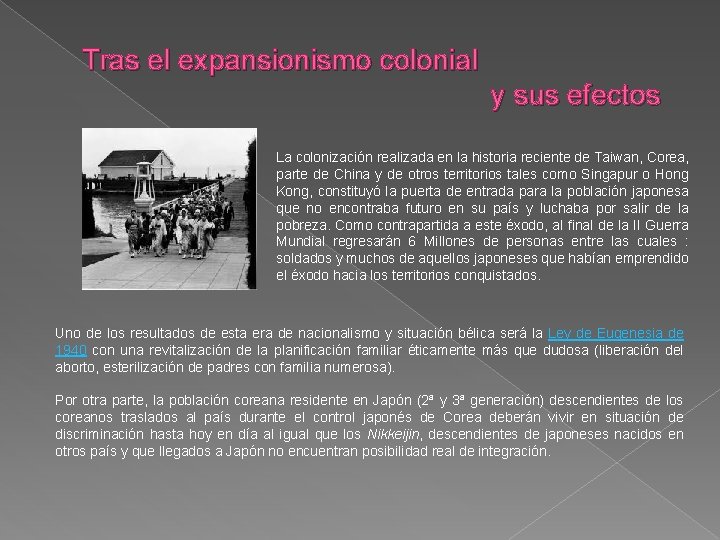 Tras el expansionismo colonial
y sus efectos

La colonización realizada en la historia reciente de Taiwan, Corea, parte de China y de otros territorios tales como Singapur o Hong Kong, constituyó la puerta de entrada para la población japonesa que no encontraba futuro en su país y luchaba por salir de la pobreza. Como contrapartida a este éxodo, al final de la II Guerra Mundial regresarán 6 Millones de personas entre las cuales : soldados y muchos de aquellos japoneses que habían emprendido el éxodo hacia los territorios conquistados.

Uno de los resultados de esta era de nacionalismo y situación bélica será la Ley de Eugenesia de 1940 con una revitalización de la planificación familiar éticamente más que dudosa (liberación del aborto, esterilización de padres con familia numerosa).

Por otra parte, la población coreana residente en Japón (2ª y 3ª generación) descendientes de los coreanos traslados al país durante el control japonés de Corea deberán vivir en situación de discriminación hasta hoy en día al igual que los Nikkeijin, descendientes de japoneses nacidos en otros país y que llegados a Japón no encuentran posibilidad real de integración.